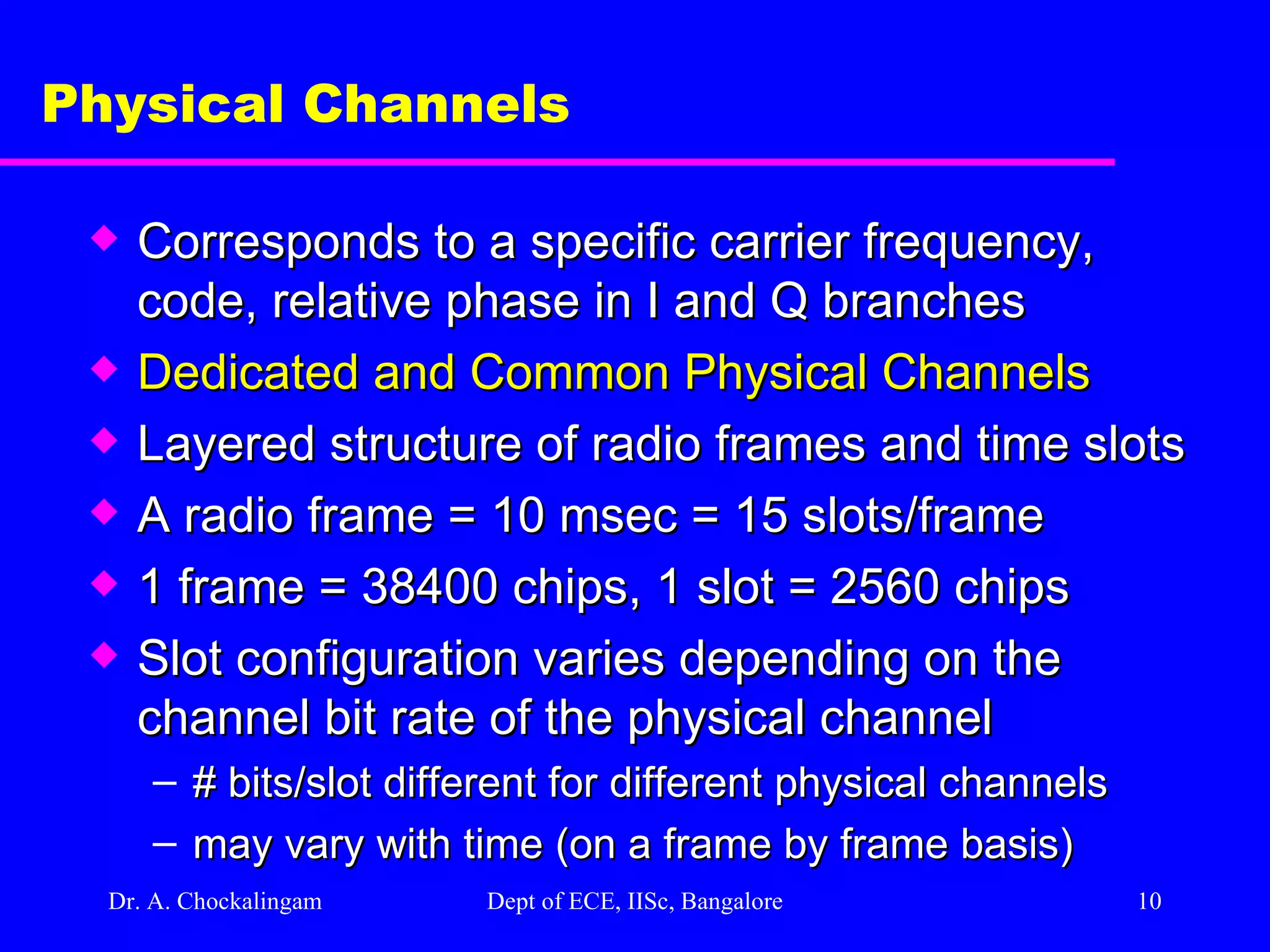 Physical Channels

◆ Corresponds to a specific carrier frequency, code, relative phase in I and Q branches
◆ Dedicated and Common Physical Channels
◆ Layered structure of radio frames and time slots
◆ A radio frame = 10 msec = 15 slots/frame
◆ 1 frame = 38400 chips, 1 slot = 2560 chips
◆ Slot configuration varies depending on the channel bit rate of the physical channel
– # bits/slot different for different physical channels
– may vary with time (on a frame by frame basis)

Dr. A. Chockalingam
Dept of ECE, IISc, Bangalore
10